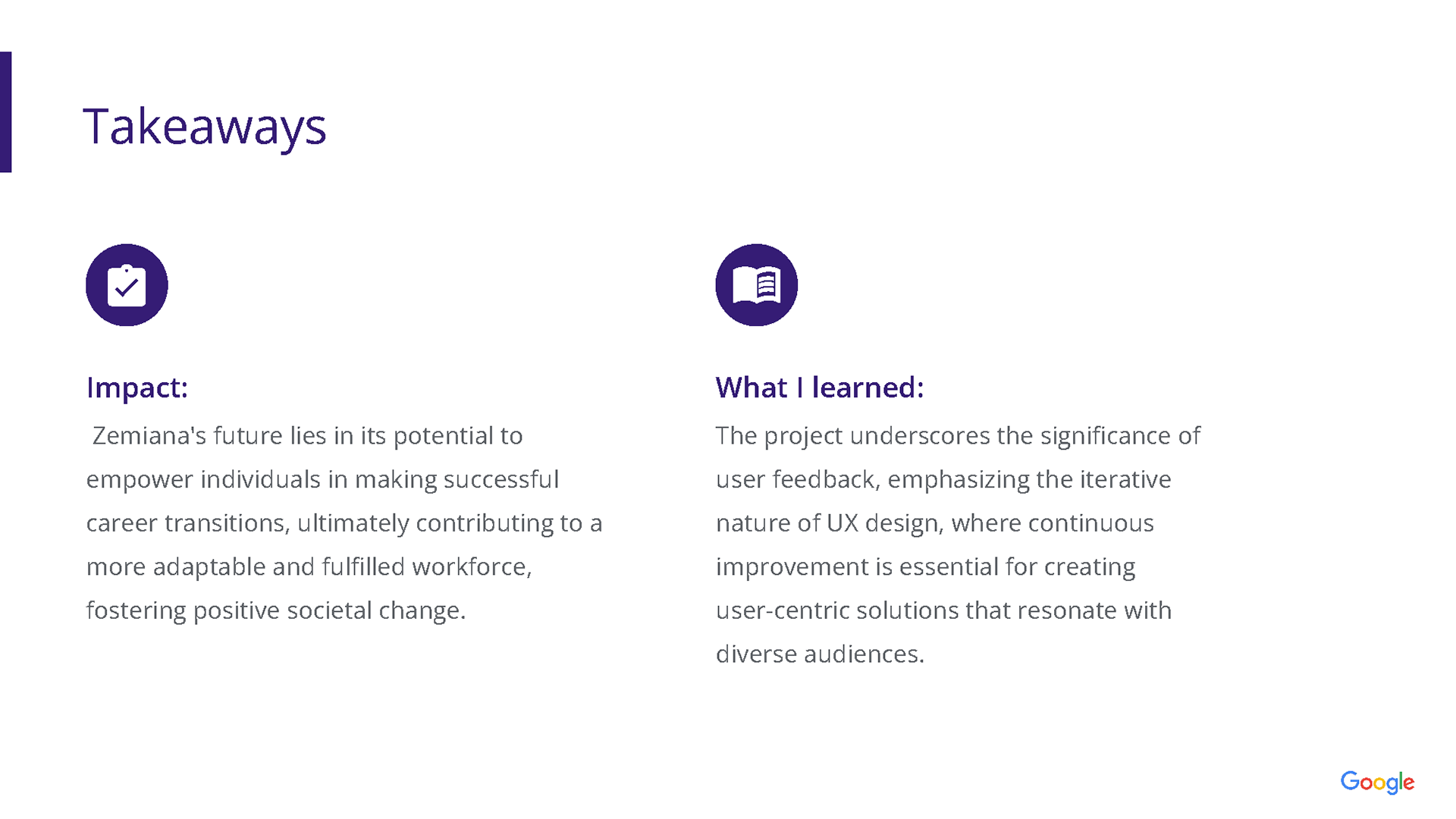 Takeaways

Impact:
Zemiana's future lies in its potential to empower individuals in making successful career transitions, ultimately contributing to a more adaptable and fulfilled workforce, fostering positive societal change.

What I learned:
The project underscores the significance of user feedback, emphasizing the iterative nature of UX design, where continuous improvement is essential for creating user-centric solutions that resonate with diverse audiences.

Google